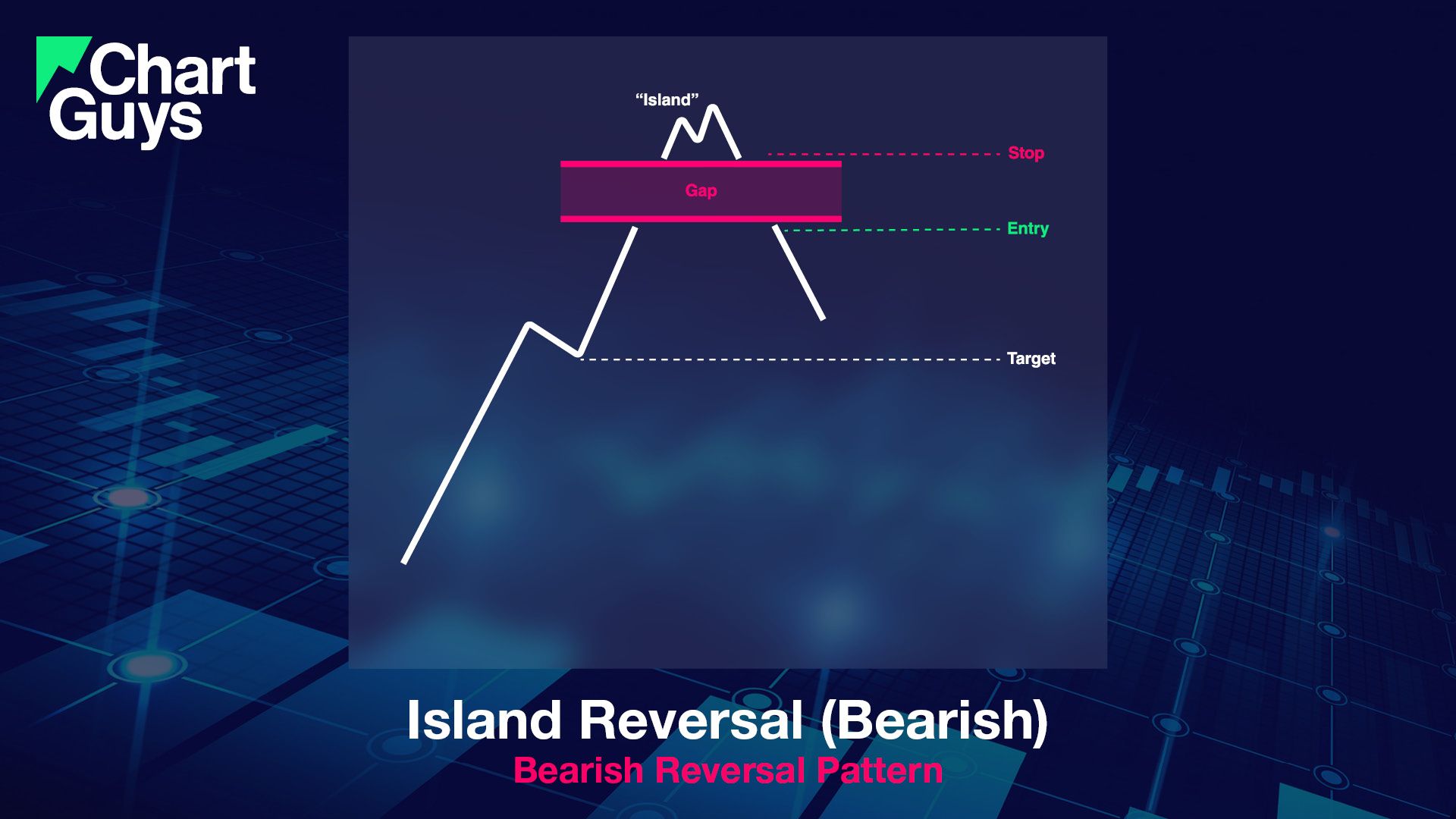 Chart Guys

“Island”

Stop

Gap

Entry

Target

Island Reversal (Bearish)
Bearish Reversal Pattern